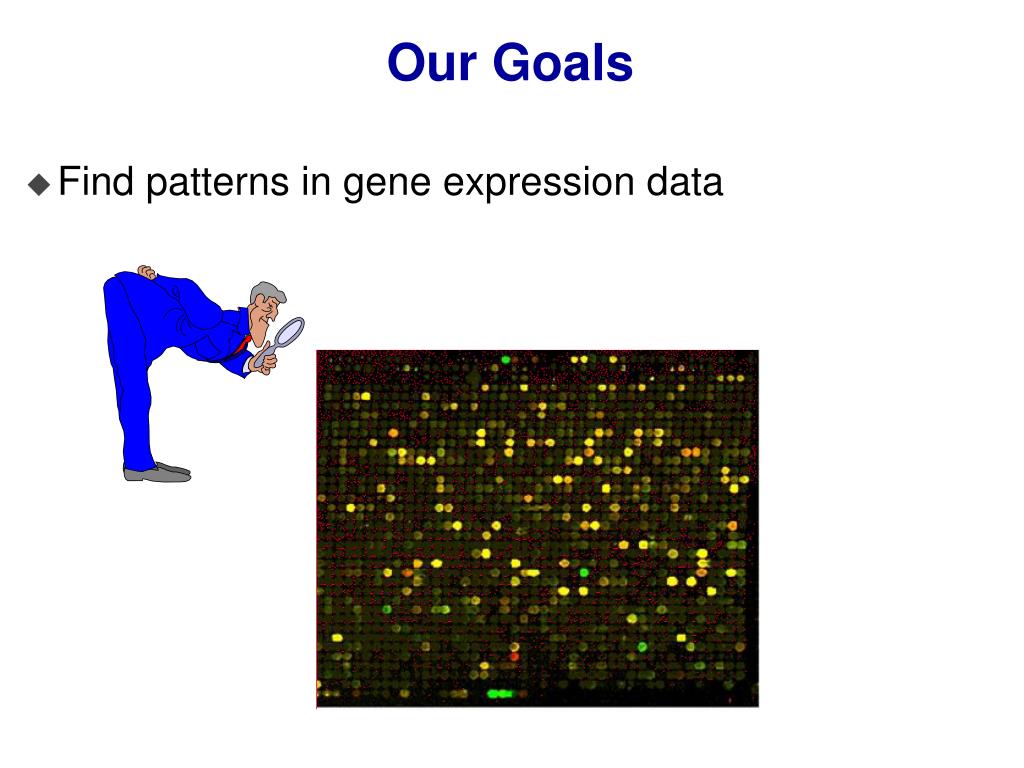 Our Goals

◆ Find patterns in gene expression data